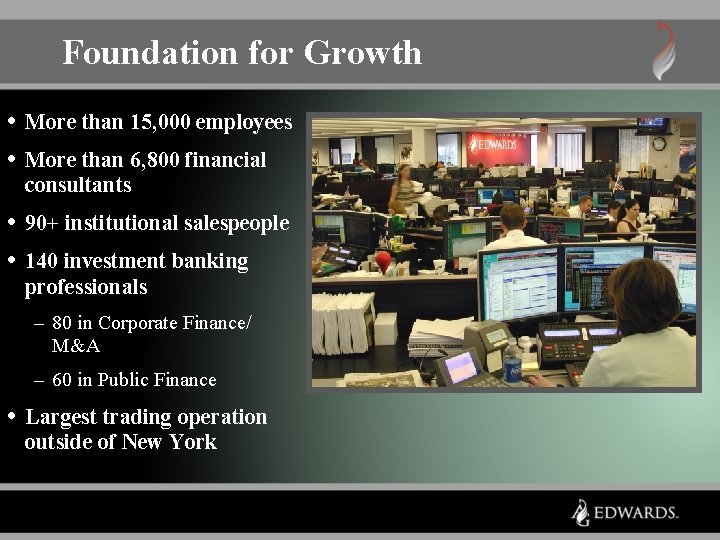 Foundation for Growth

• More than 15,000 employees

• More than 6,800 financial consultants

• 90+ institutional salespeople

• 140 investment banking professionals

– 80 in Corporate Finance/ M&A

– 60 in Public Finance

• Largest trading operation outside of New York

EDWARDS

EDWARDS.